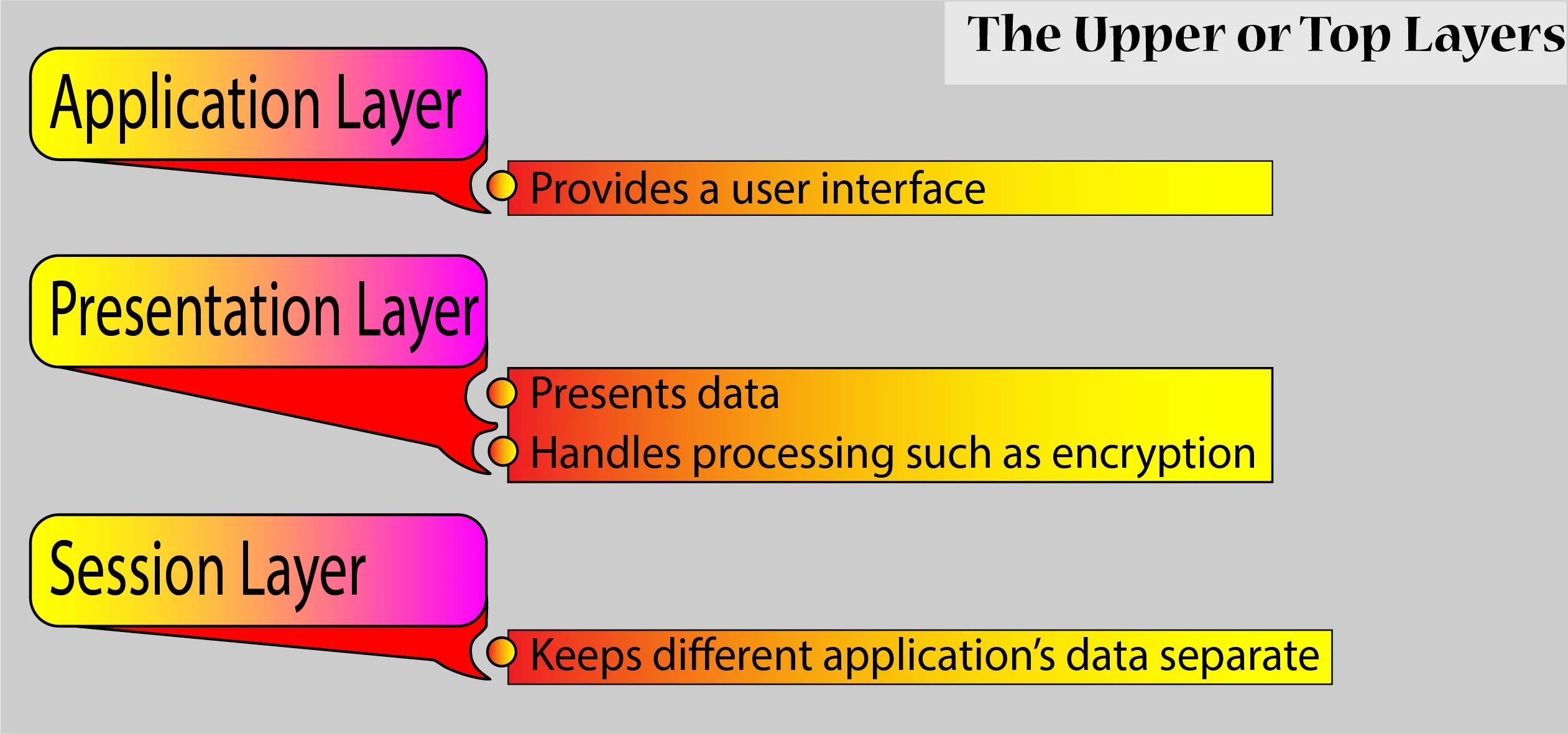 The Upper or Top Layers

Application Layer

Provides a user interface

Presentation Layer

Presents data

Handles processing such as encryption

Session Layer

Keeps different application's data separate